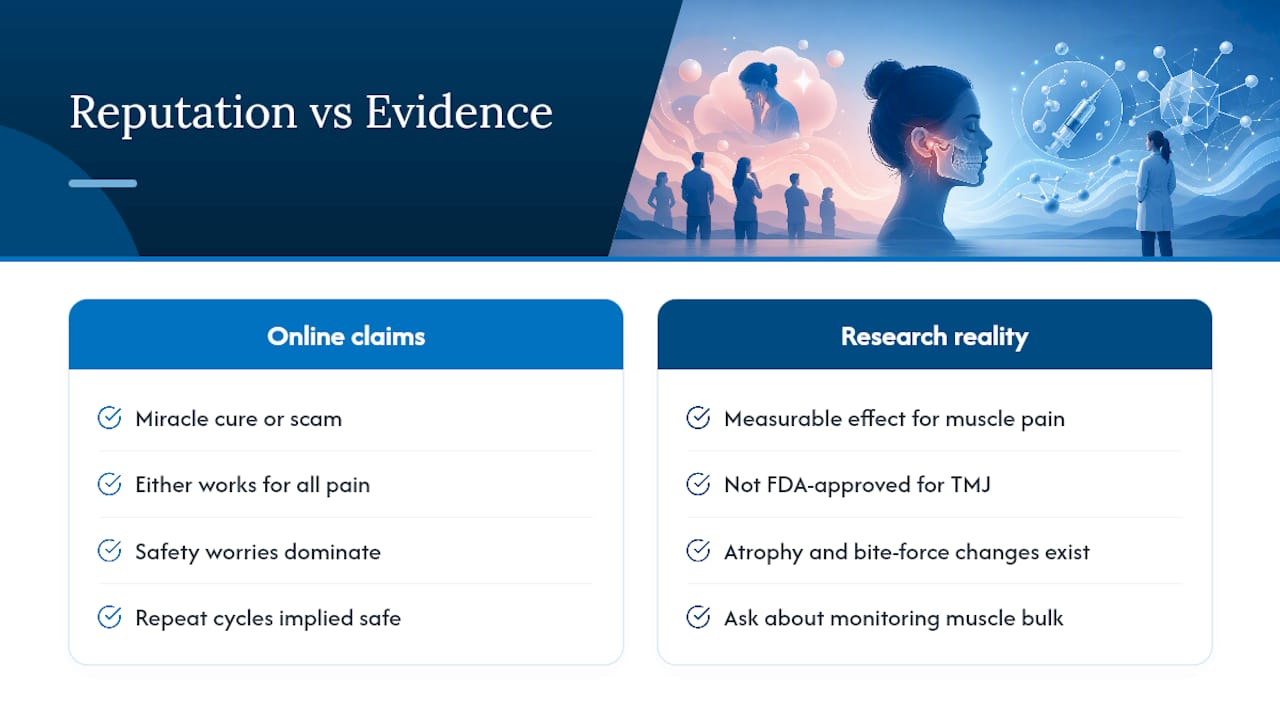 Reputation vs Evidence

Online claims

Miracle cure or scam

Either works for all pain

Safety worries dominate

Repeat cycles implied safe

Research reality

Measurable effect for muscle pain

Not FDA-approved for TMJ

Atrophy and bite-force changes exist

Ask about monitoring muscle bulk